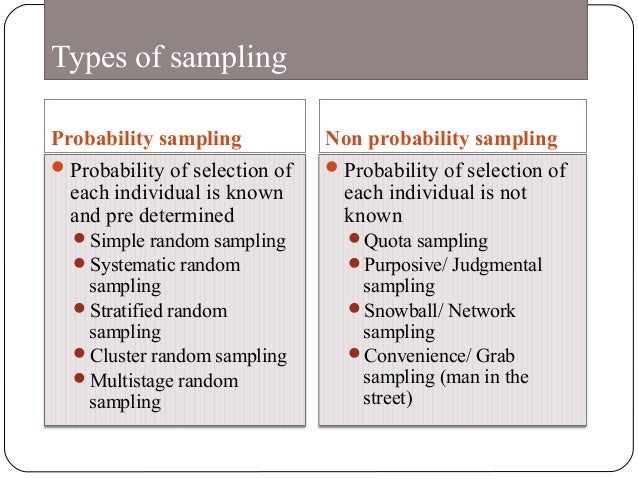 Types of sampling

Probability sampling

- Probability of selection of each individual is known and pre determined
  - Simple random sampling
  - Systematic random sampling
  - Stratified random sampling
  - Cluster random sampling
  - Multistage random sampling

Non probability sampling

- Probability of selection of each individual is not known
  - Quota sampling
  - Purposive/ Judgmental sampling
  - Snowball/ Network sampling
  - Convenience/ Grab sampling (man in the street)